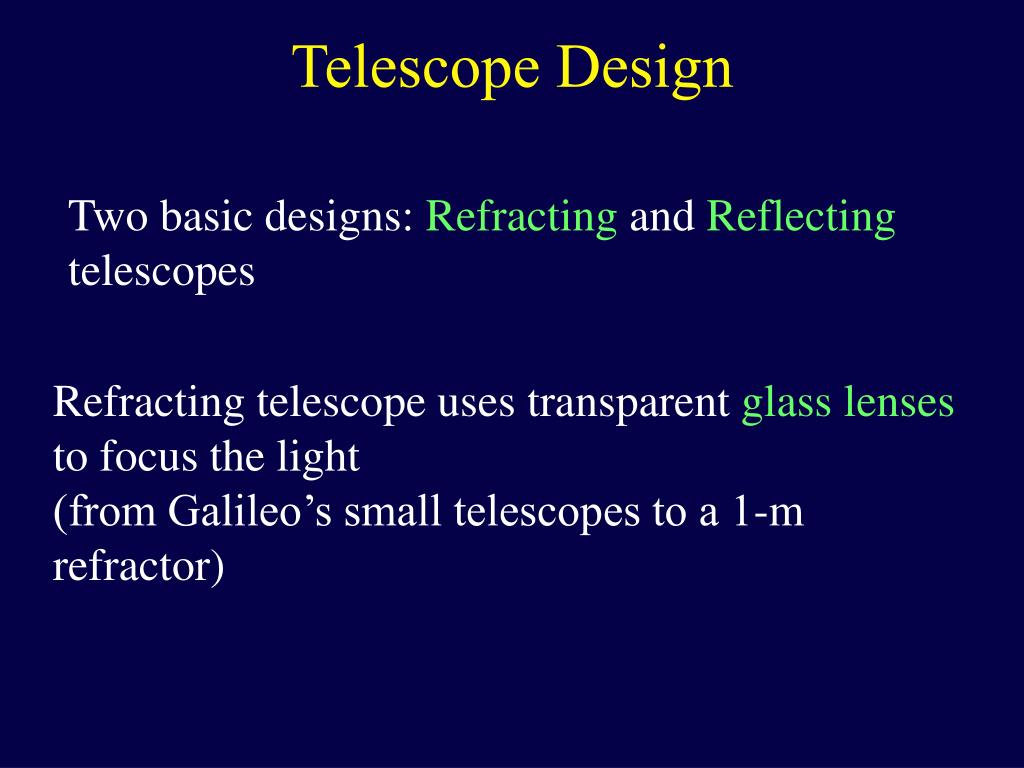 Telescope Design

Two basic designs: Refracting and Reflecting telescopes

Refracting telescope uses transparent glass lenses to focus the light
(from Galileo’s small telescopes to a 1-m refractor)